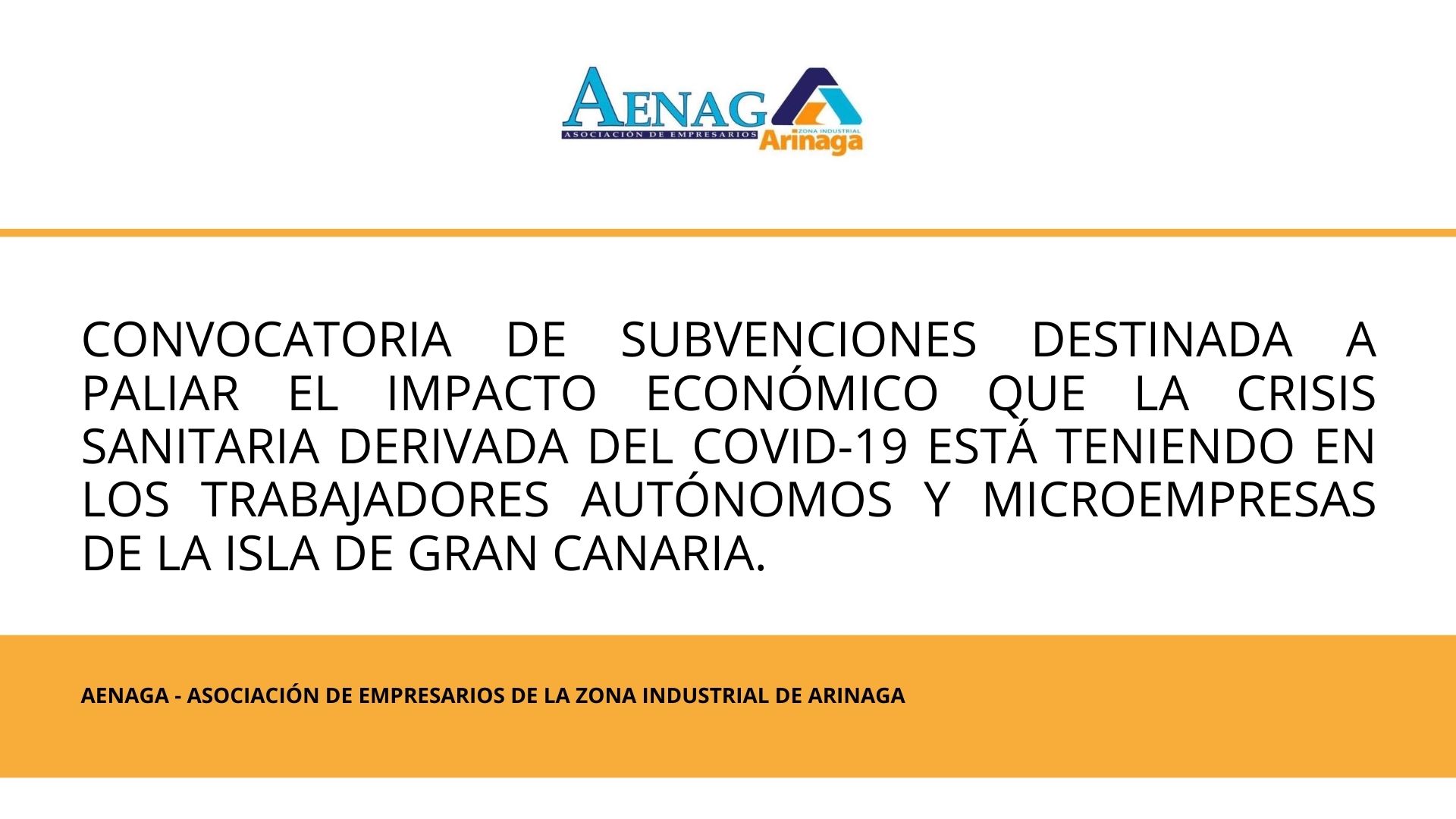 AENAG
ASOCIACIÓN DE EMPRESARIOS
ZONA INDUSTRIAL
Arinaga

CONVOCATORIA DE SUBVENCIONES DESTINADA A PALIAR EL IMPACTO ECONÓMICO QUE LA CRISIS SANITARIA DERIVADA DEL COVID-19 ESTÁ TENIENDO EN LOS TRABAJADORES AUTÓNOMOS Y MICROEMPRESAS DE LA ISLA DE GRAN CANARIA.

AENAGA - ASOCIACIÓN DE EMPRESARIOS DE LA ZONA INDUSTRIAL DE ARINAGA